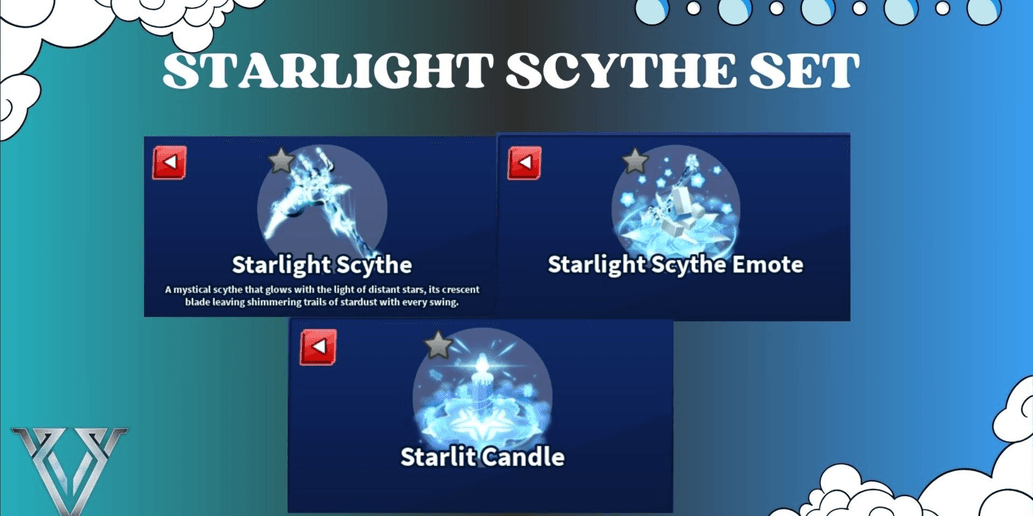 STARLIGHT SCYTHE SET

Starlight Scythe

A mystical scythe that glows with the light of distant stars, its crescent blade leaving shimmering trails of stardust with every swing.

Starlight Scythe Emote

Starlit Candle